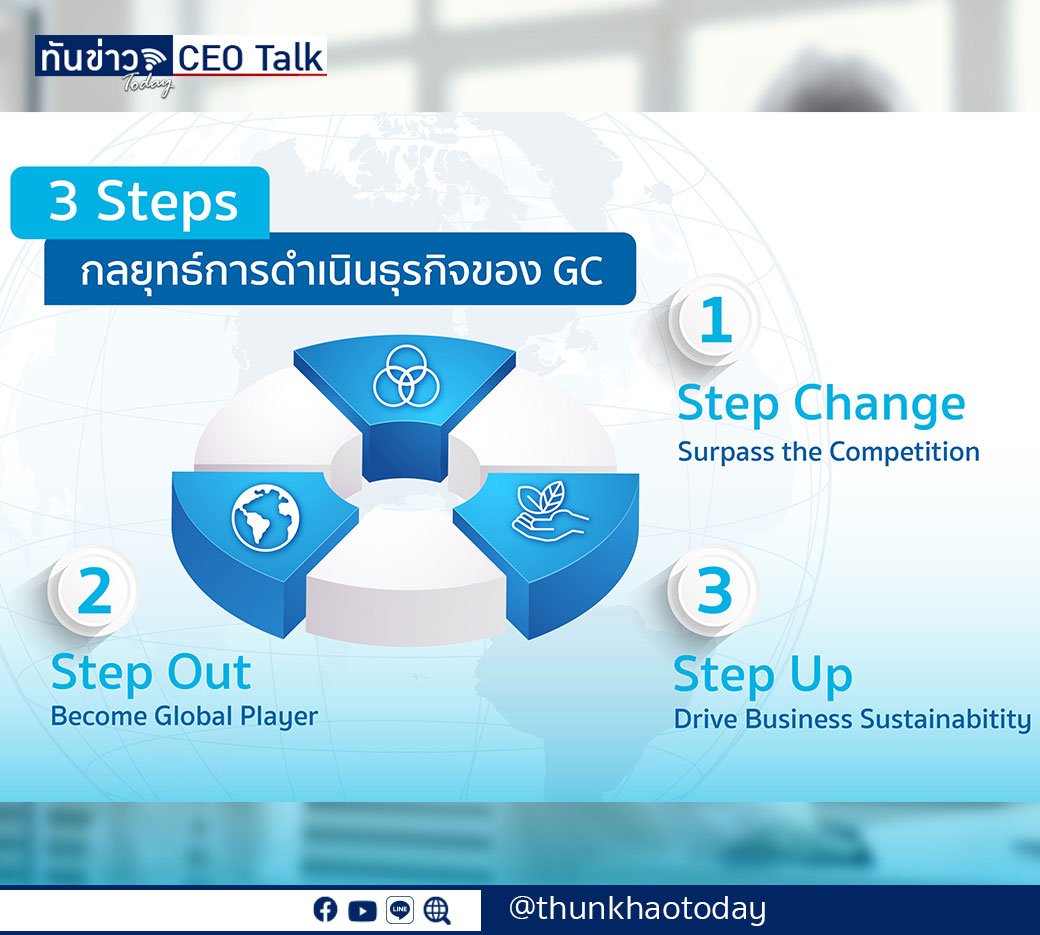 ทันข่าว Today CEO Talk

3 Steps
กลยุทธ์การดำเนินธุรกิจของ GC

1
Step Change
Surpass the Competition

2
Step Out
Become Global Player

3
Step Up
Drive Business Sustainabitity

LINE

@thunkhaotoday